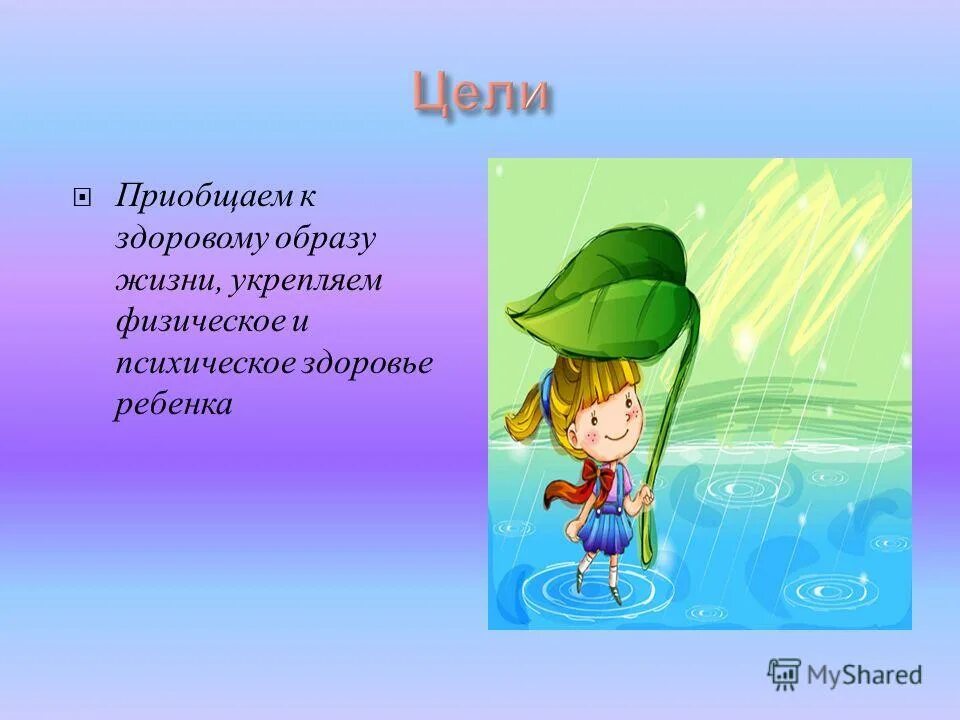 Цели

Приобщаем к здоровому образу жизни, укрепляем физическое и психическое здоровье ребенка

MyShared